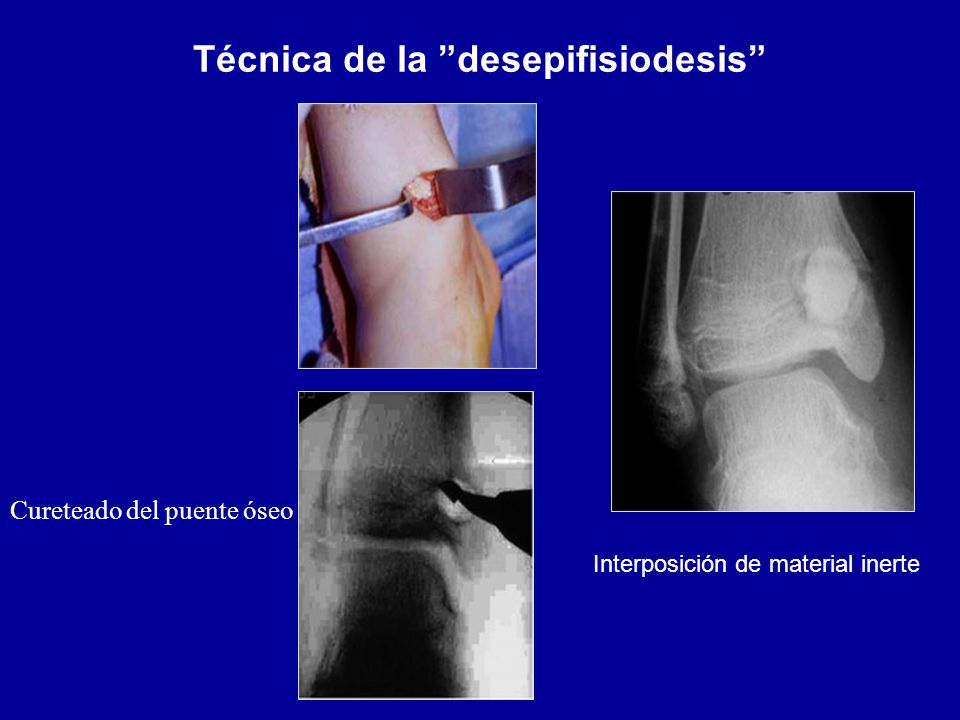 Técnica de la ”desepifisiodesis”

Cureteado del puente óseo

Interposición de material inerte